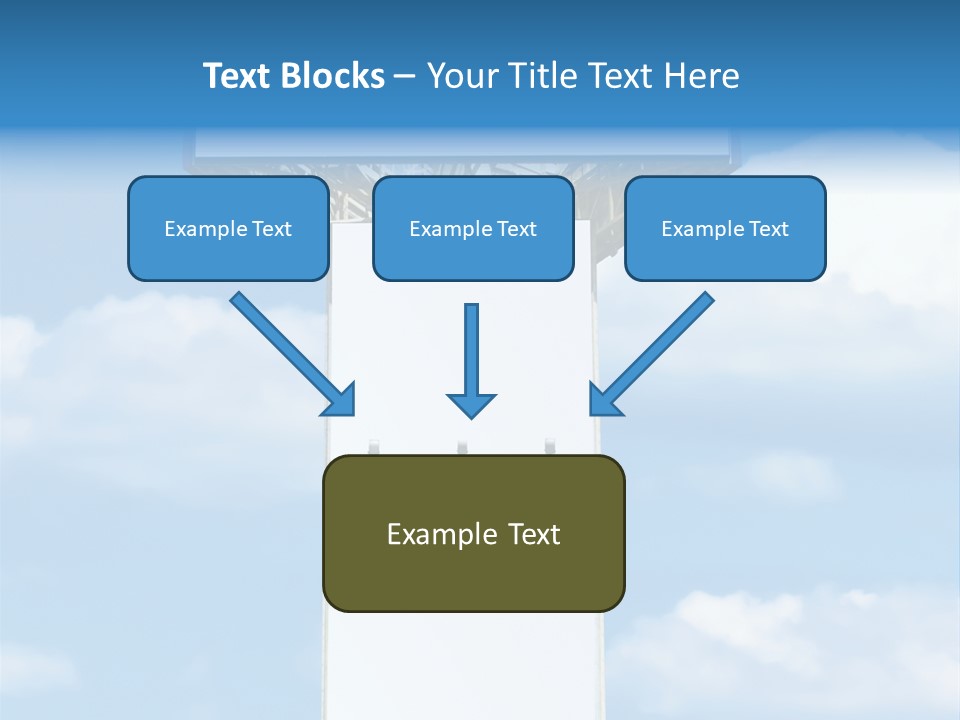 Text Blocks – Your Title Text Here

Example Text

Example Text

Example Text

Example Text